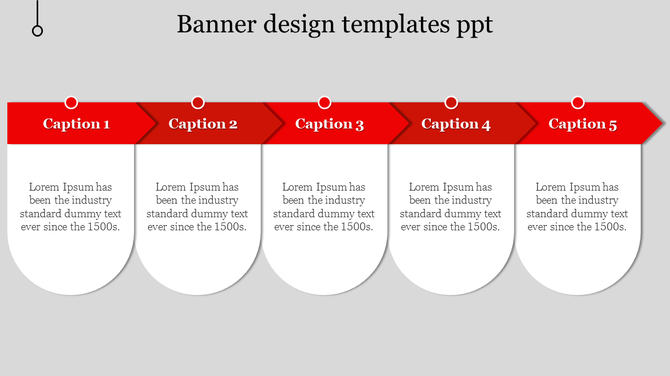 Banner design templates ppt

Caption 1

Lorem Ipsum has been the industry standard dummy text ever since the 1500s.

Caption 2

Lorem Ipsum has been the industry standard dummy text ever since the 1500s.

Caption 3

Lorem Ipsum has been the industry standard dummy text ever since the 1500s.

Caption 4

Lorem Ipsum has been the industry standard dummy text ever since the 1500s.

Caption 5

Lorem Ipsum has been the industry standard dummy text ever since the 1500s.